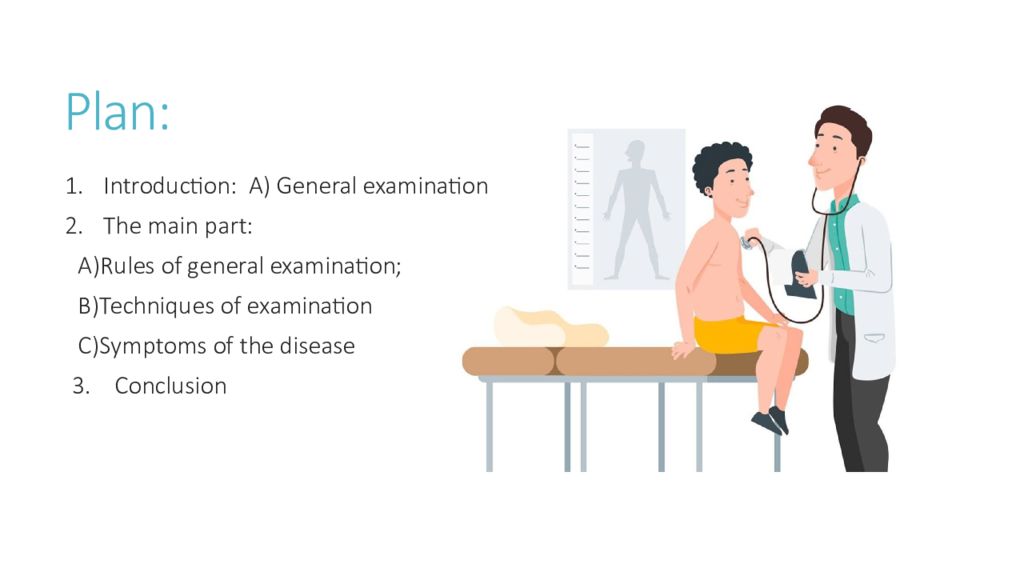 Plan:

1. Introduction: A) General examination
2. The main part:
A)Rules of general examination;
B)Techniques of examination
C)Symptoms of the disease
3. Conclusion